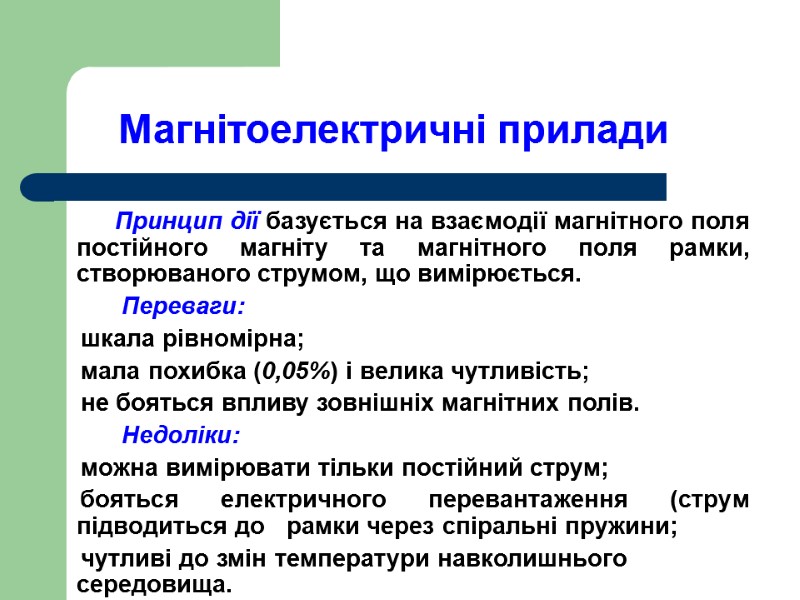 Магнітоелектричні прилади

Принцип дії базується на взаємодії магнітного поля постійного магніту та магнітного поля рамки, створюваного струмом, що вимірюється.

Переваги:

шкала рівномірна;

мала похибка (0,05%) і велика чутливість;

не бояться впливу зовнішніх магнітних полів.

Недоліки:

можна вимірювати тільки постійний струм;

бояться електричного перевантаження (струм підводиться до рамки через спіральні пружини;

чутливі до змін температури навколишнього середовища.